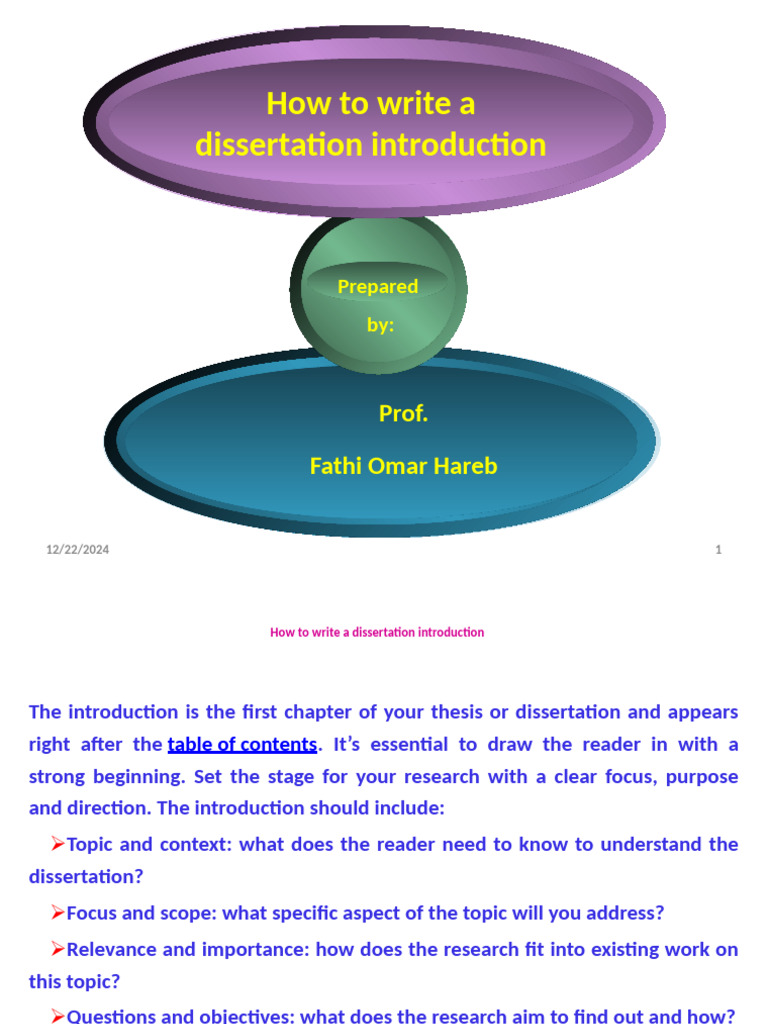 How to write a dissertation introduction

Prepared by:

Prof.

Fathi Omar Hareb

12/22/2024

1

How to write a dissertation introduction

The introduction is the first chapter of your thesis or dissertation and appears right after the table of contents. It's essential to draw the reader in with a strong beginning. Set the stage for your research with a clear focus, purpose and direction. The introduction should include:

➢Topic and context: what does the reader need to know to understand the dissertation?

➢Focus and scope: what specific aspect of the topic will you address?

➢Relevance and importance: how does the research fit into existing work on this topic?

➢Questions and objectives: what does the research aim to find out and how?